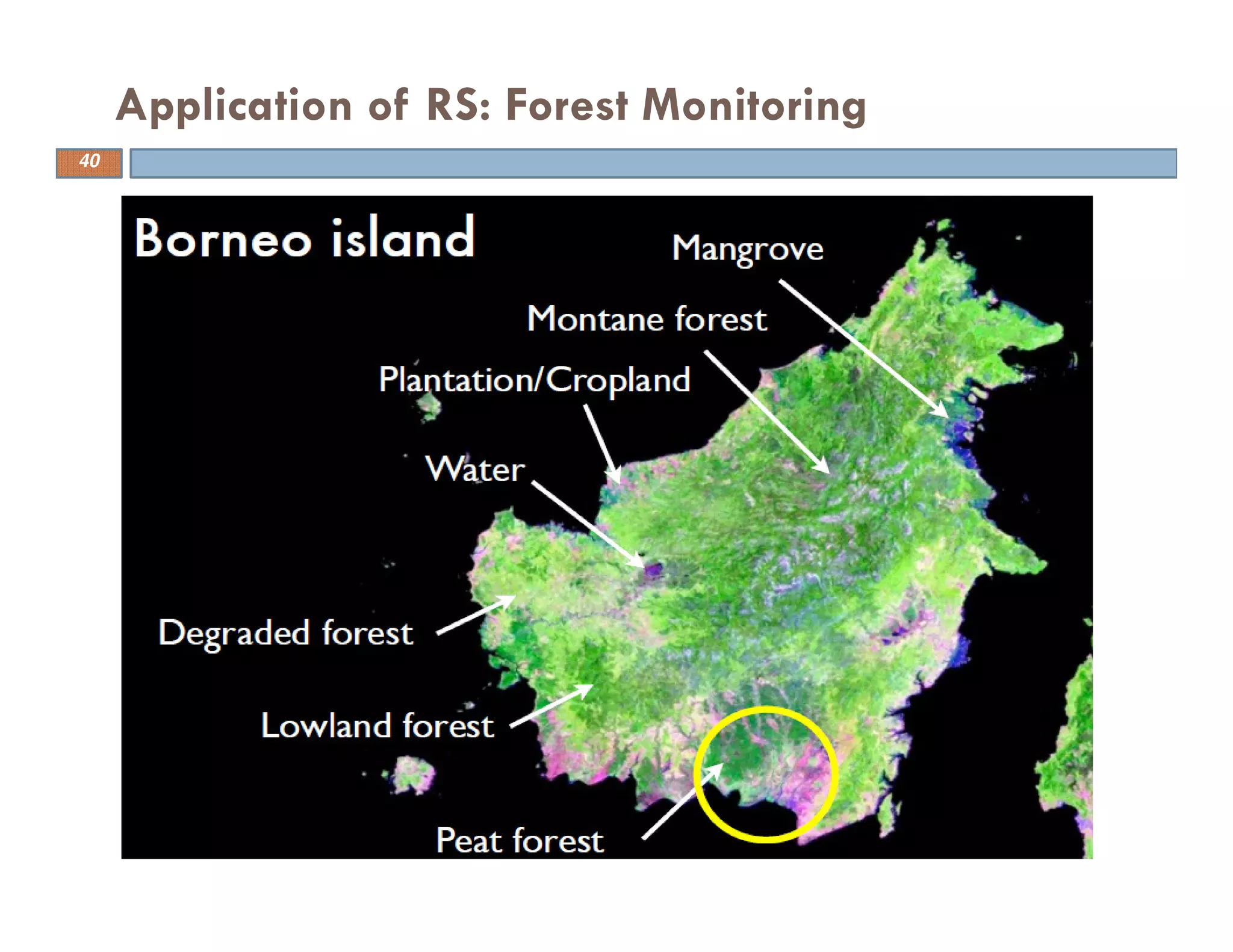 Application of RS: Forest Monitoring

40

Borneo island

Mangrove

Montane forest

Plantation/Cropland

Water

Degraded forest

Lowland forest

Peat forest